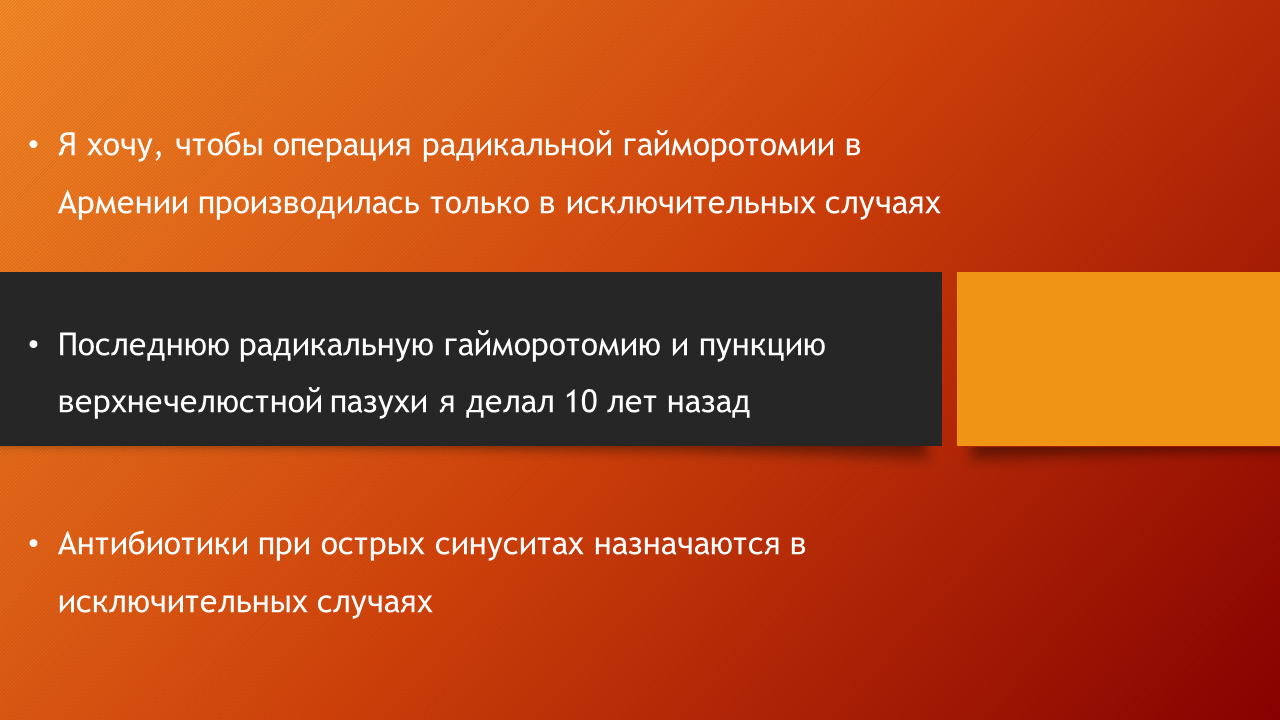 • Я хочу, чтобы операция радикальной гайморотомии в Армении производилась только в исключительных случаях

• Последнюю радикальную гайморотомию и пункцию верхнечелюстной пазухи я делал 10 лет назад

• Антибиотики при острых синуситах назначаются в исключительных случаях